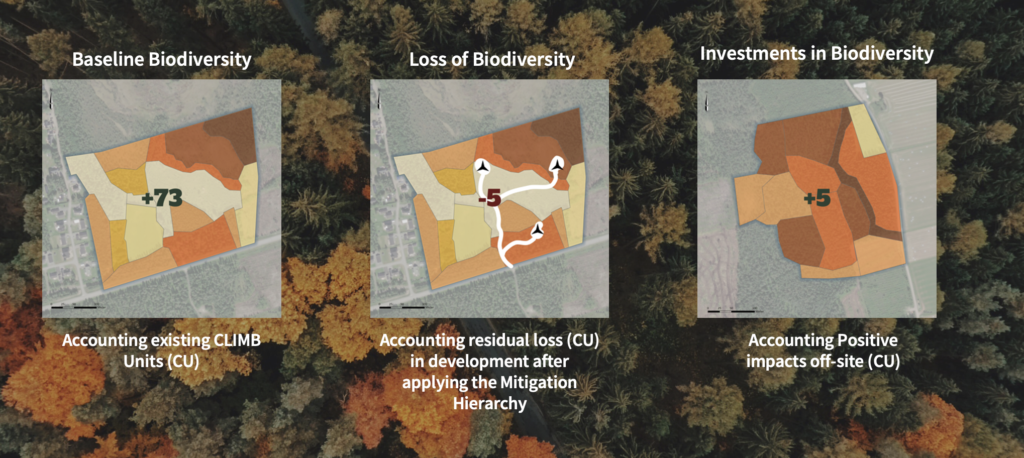 Baseline Biodiversity

+73

Accounting existing CLIMB Units (CU)

Loss of Biodiversity

-5

Accounting residual loss (CU) in development after applying the Mitigation Hierarchy

Investments in Biodiversity

+5

Accounting Positive impacts off-site (CU)